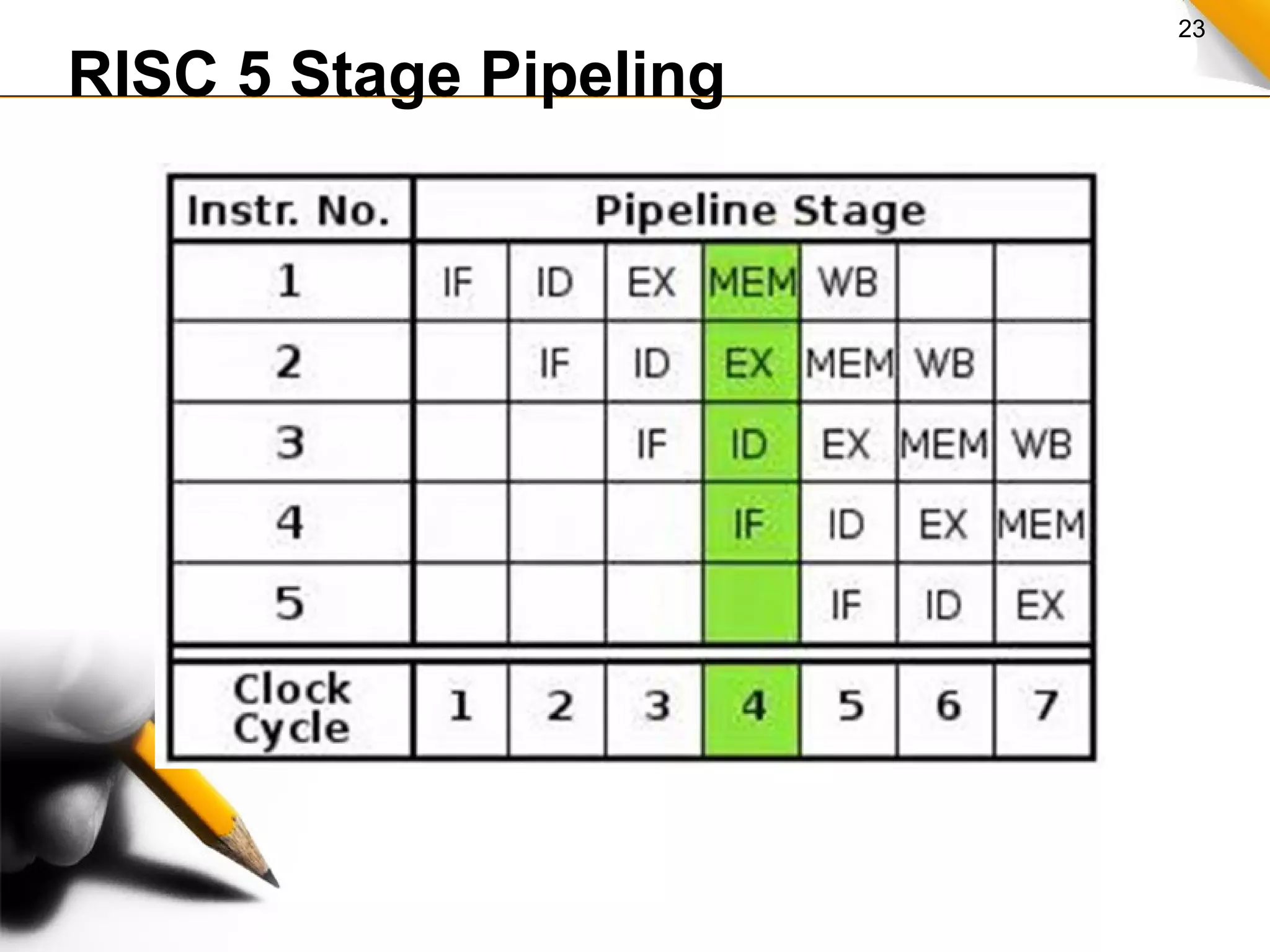 23

RISC 5 Stage Pipeling

| Instr. No. | Pipeline Stage | | | | | | |
|---|---|---|---|---|---|---|---|
| 1 | IF | ID | EX | MEM | WB | | |
| 2 | | IF | ID | EX | MEM | WB | |
| 3 | | | IF | ID | EX | MEM | WB |
| 4 | | | | IF | ID | EX | MEM |
| 5 | | | | | IF | ID | EX |
| Clock Cycle | 1 | 2 | 3 | 4 | 5 | 6 | 7 |